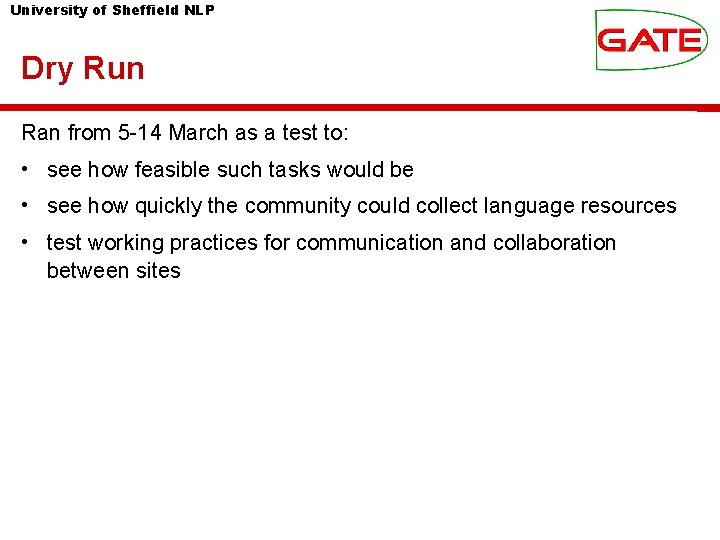 University of Sheffield NLP

GATE

Dry Run

Ran from 5-14 March as a test to:

• see how feasible such tasks would be

• see how quickly the community could collect language resources

• test working practices for communication and collaboration between sites